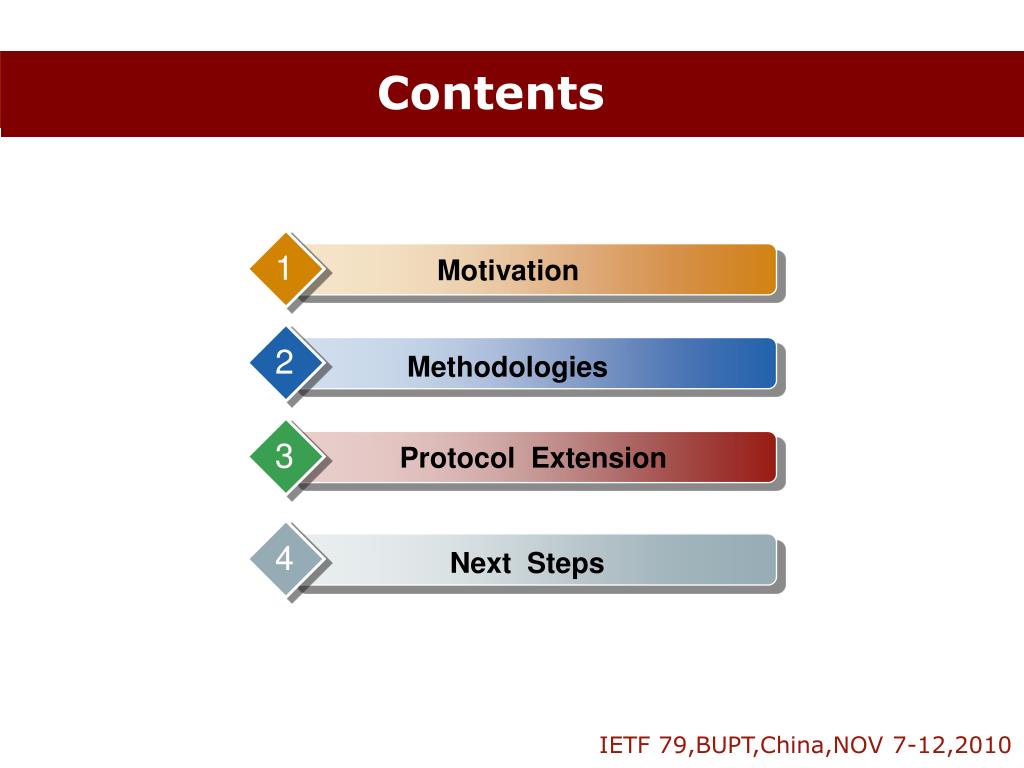 Contents

1 Motivation

2 Methodologies

3 Protocol Extension

4 Next Steps

IETF 79,BUPT,China,NOV 7-12,2010